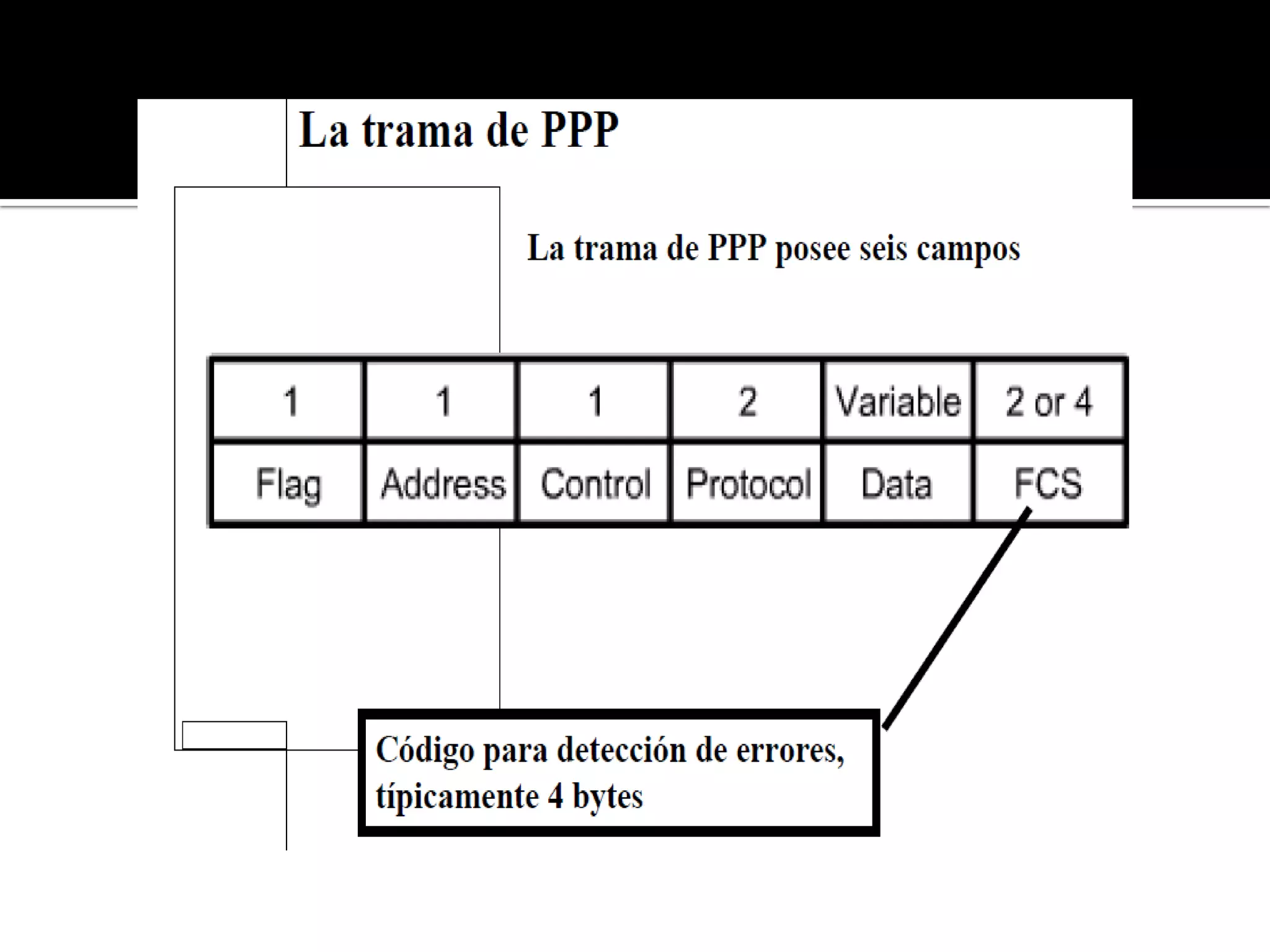 La trama de PPP

La trama de PPP posee seis campos

| 1 | 1 | 1 | 2 | Variable | 2 or 4 |
|---|---|---|---|---|---|
| Flag | Address | Control | Protocol | Data | FCS |

Código para detección de errores, típicamente 4 bytes